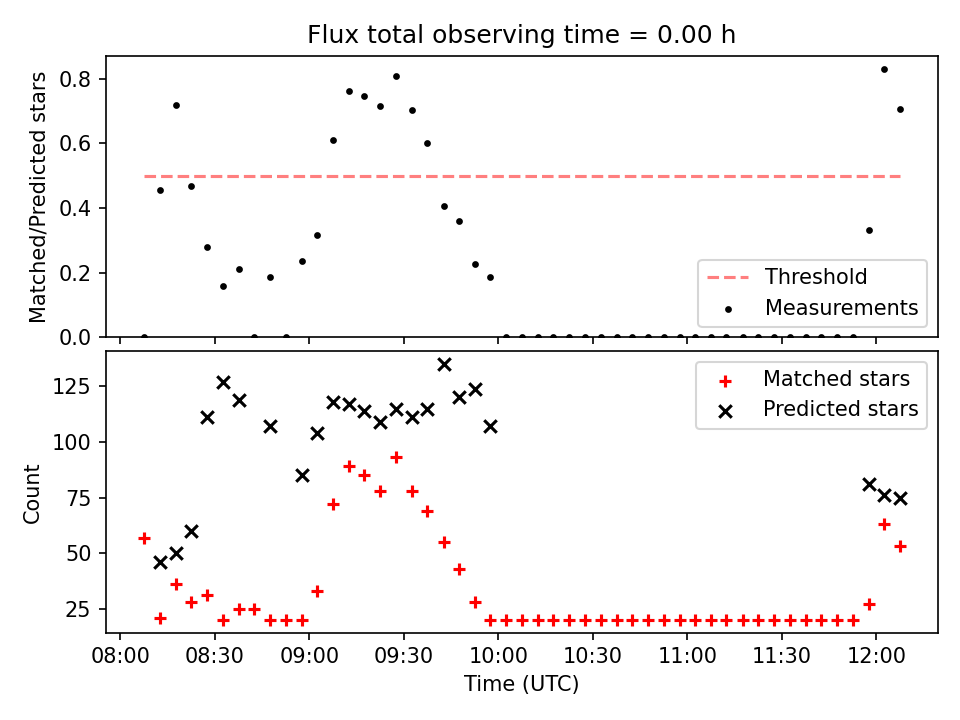 Flux total observing time = 0.00 h

Matched/Predicted stars

0.8
0.6
0.4
0.2
0.0

Threshold
Measurements

Count

125
100
75
50
25

Matched stars
Predicted stars

08:00 08:30 09:00 09:30 10:00 10:30 11:00 11:30 12:00

Time (UTC)